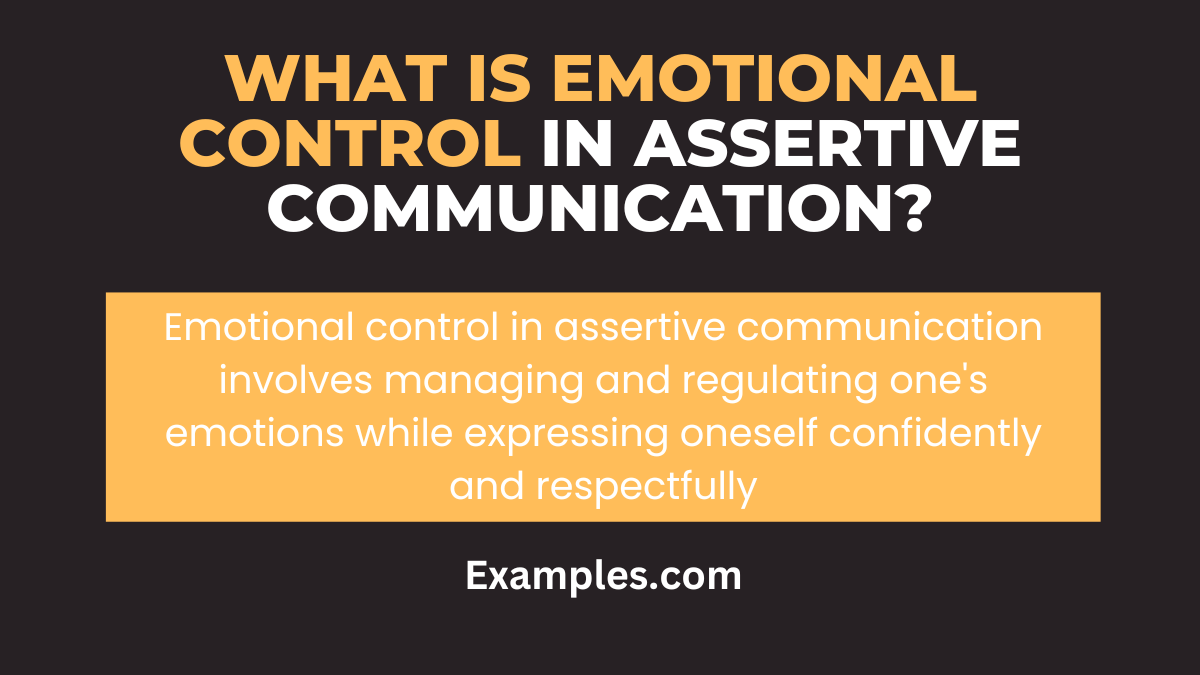 WHAT IS EMOTIONAL CONTROL IN ASSERTIVE COMMUNICATION?

Emotional control in assertive communication involves managing and regulating one's emotions while expressing oneself confidently and respectfully

Examples.com